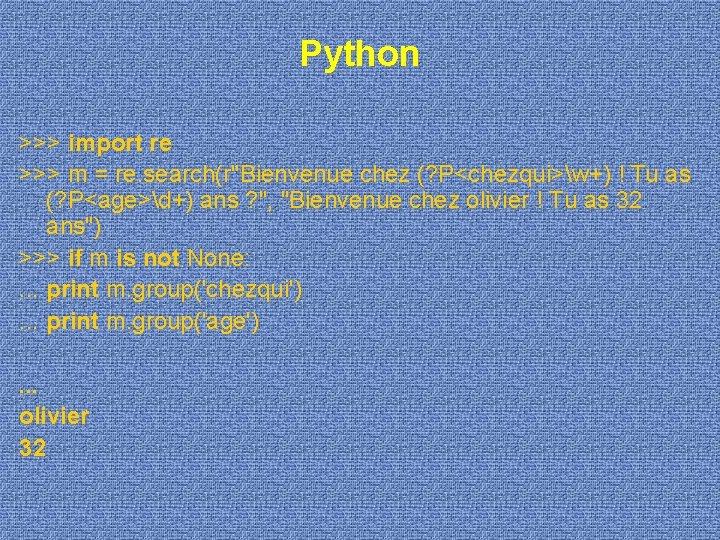 Python

>>> import re
>>> m = re.search(r"Bienvenue chez (?P<chezqui>\w+) ! Tu as (?P<age>\d+) ans ?", "Bienvenue chez olivier ! Tu as 32 ans")
>>> if m is not None:
... print m.group('chezqui')
... print m.group('age')

...
olivier
32